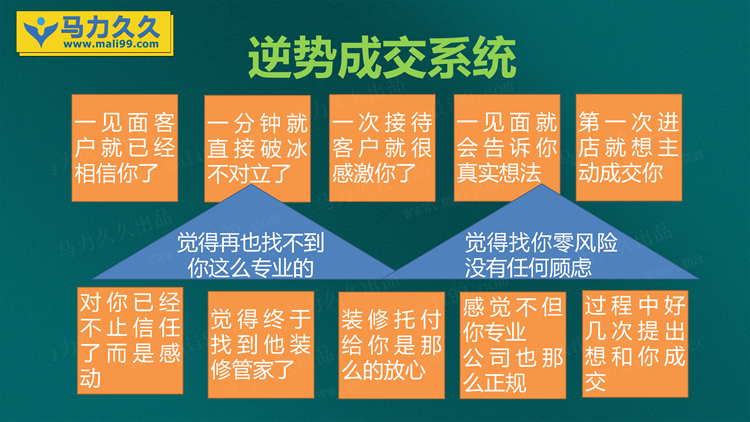 马力久久
www.mali99.com

逆势成交系统

一见面客户就已经相信你了

一分钟就直接破冰不对立了

一次接待客户就很感激你了

一见面就会告诉你真实想法

第一次进店就想主动成交你

觉得再也找不到你这么专业的

觉得找你零风险没有任何顾虑

对你已经不止信任了而是感动

觉得终于找到他装修管家了

装修托付给你是那么的放心

感觉不但你专业公司也那么正规

过程中好几次提出想和你成交